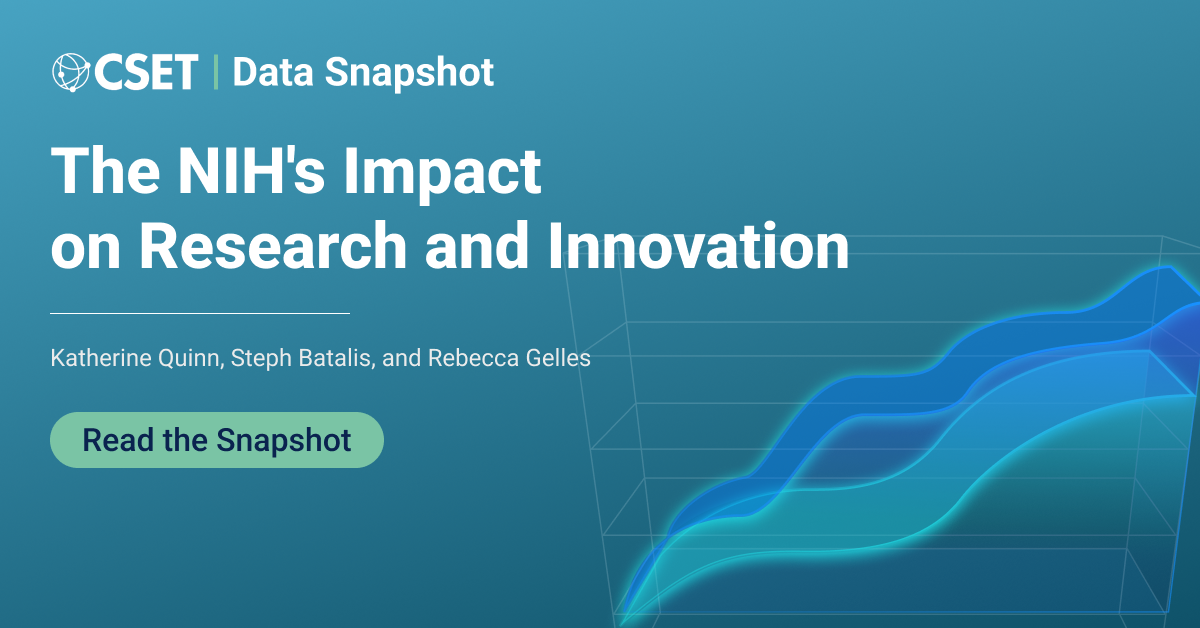 CSET | Data Snapshot

The NIH's Impact on Research and Innovation

Katherine Quinn, Steph Batalis, and Rebecca Gelles

Read the Snapshot